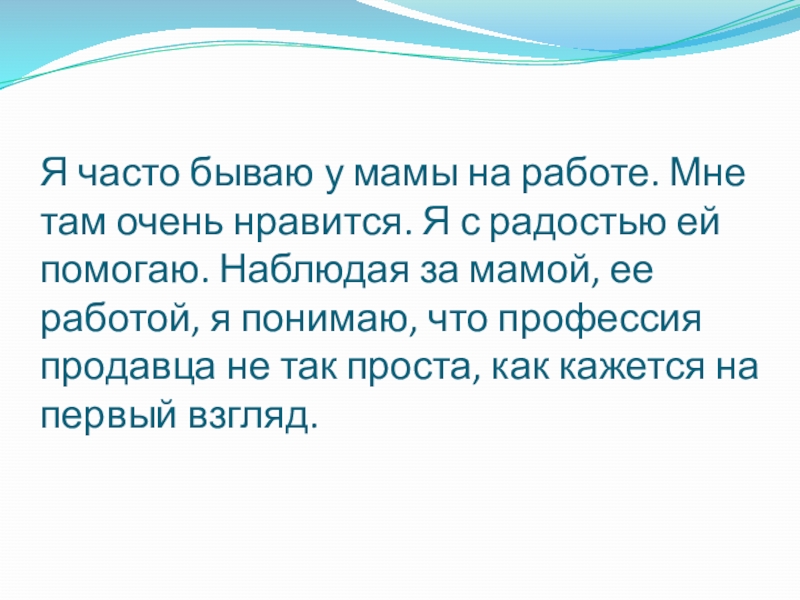 Я часто бываю у мамы на работе. Мне там очень нравится. Я с радостью ей помогаю. Наблюдая за мамой, ее работой, я понимаю, что профессия продавца не так проста, как кажется на первый взгляд.